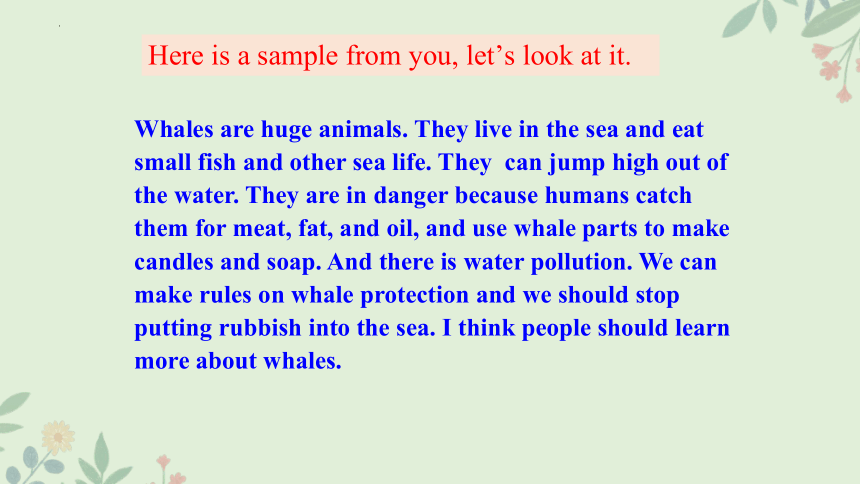 Here is a sample from you, let’s look at it.

Whales are huge animals. They live in the sea and eat small fish and other sea life. They can jump high out of the water. They are in danger because humans catch them for meat, fat, and oil, and use whale parts to make candles and soap. And there is water pollution. We can make rules on whale protection and we should stop putting rubbish into the sea. I think people should learn more about whales.